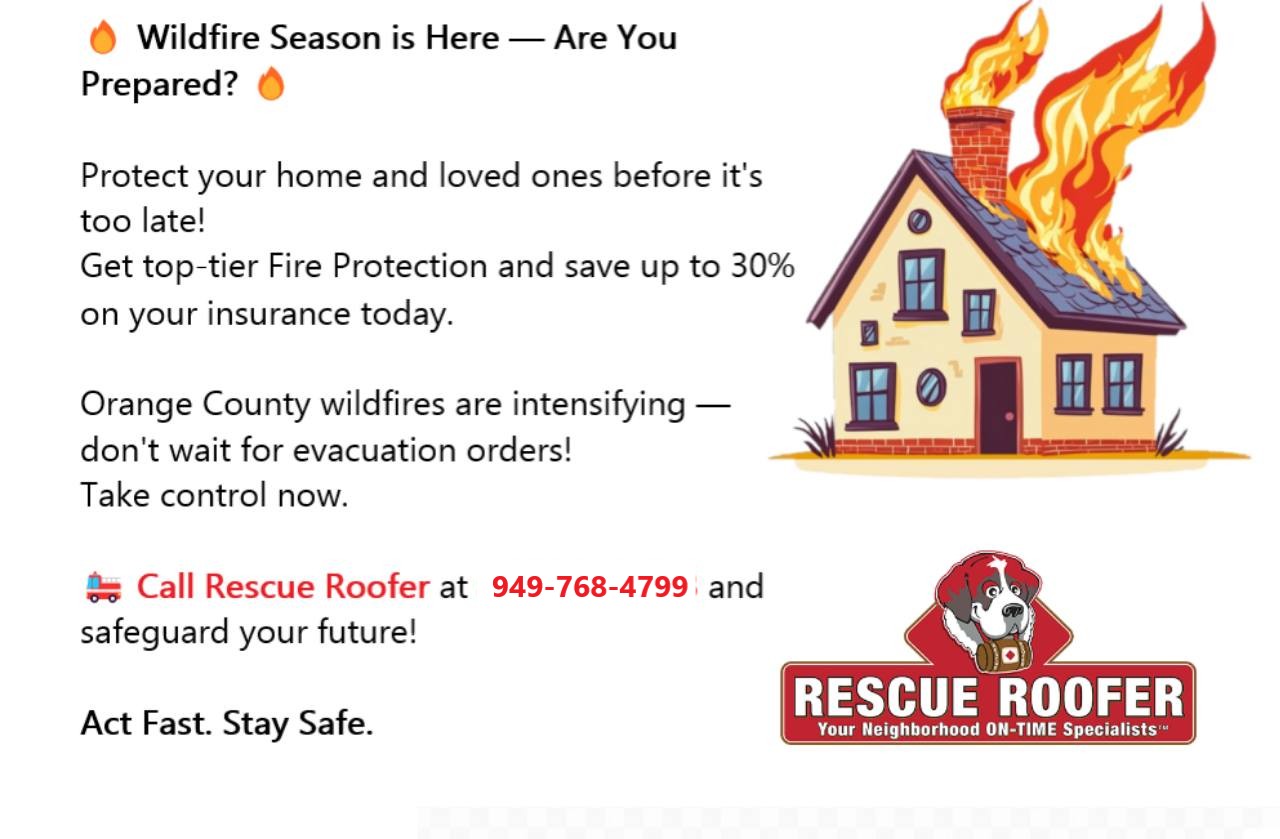 🔥 Wildfire Season is Here — Are You Prepared? 🔥

Protect your home and loved ones before it's too late!
Get top-tier Fire Protection and save up to 30% on your insurance today.

Orange County wildfires are intensifying — don't wait for evacuation orders!
Take control now.

🚒 Call Rescue Roofer at 949-768-4799 and safeguard your future!

Act Fast. Stay Safe.

RESCUE ROOFER
Your Neighborhood ON-TIME Specialists™